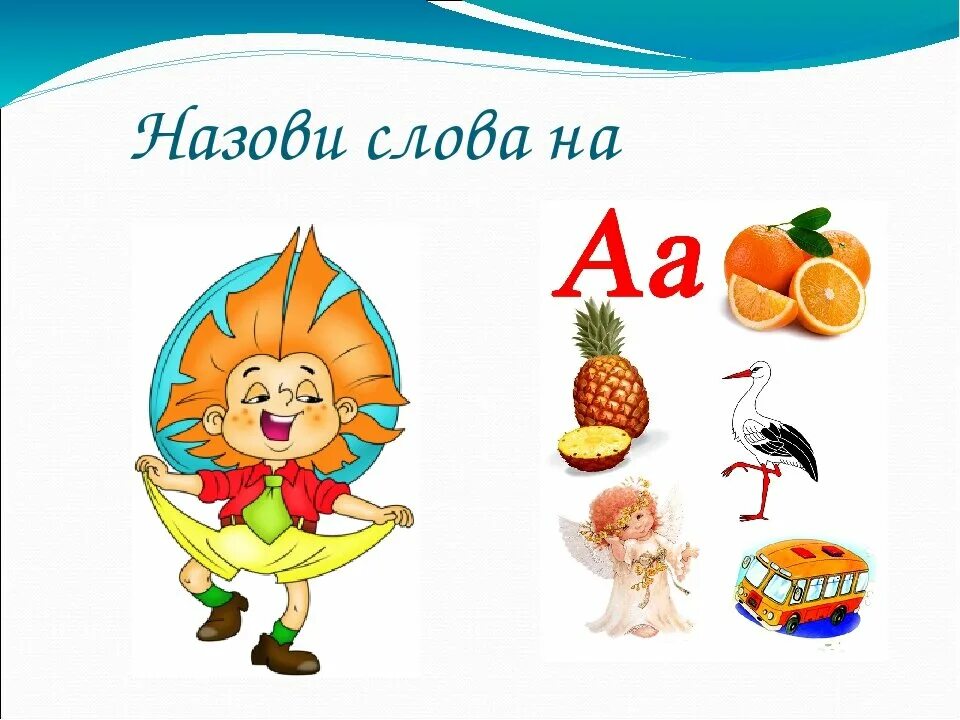 Назови слова на

Аа